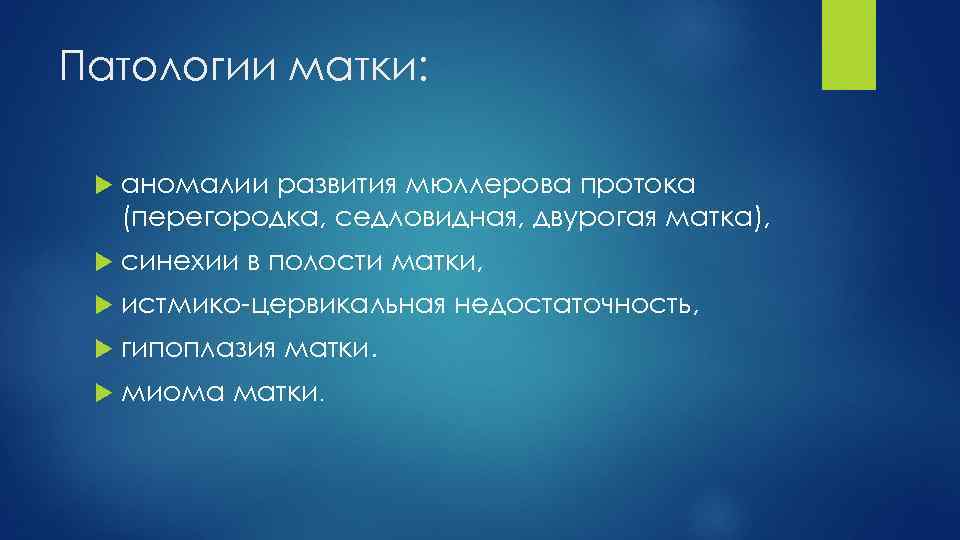 Патологии матки:

аномалии развития мюллерова протока (перегородка, седловидная, двурогая матка),

синехии в полости матки,

истмико-цервикальная недостаточность,

гипоплазия матки.

миома матки.